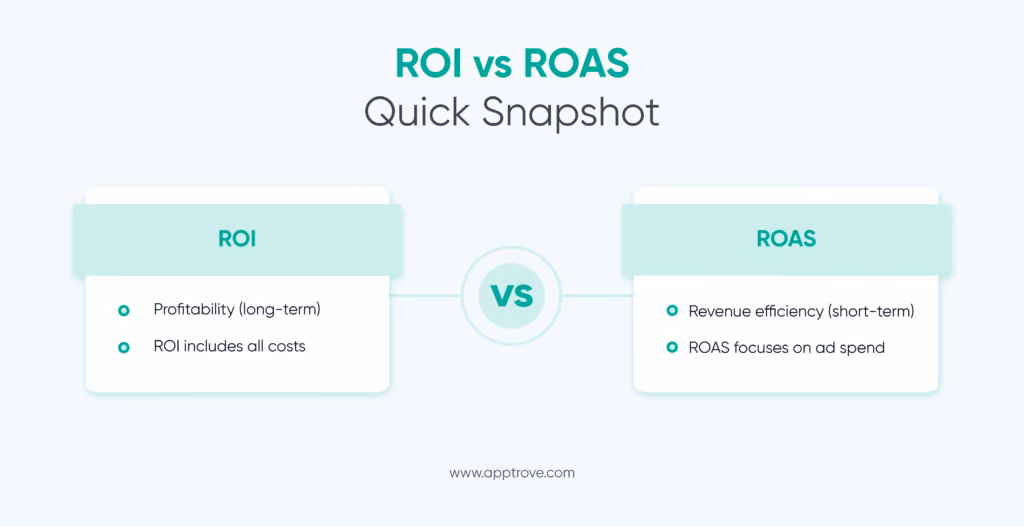 ROI vs ROAS
Quick Snapshot

ROI

Profitability (long-term)
ROI includes all costs

VS

ROAS

Revenue efficiency (short-term)
ROAS focuses on ad spend

www.apptrove.com